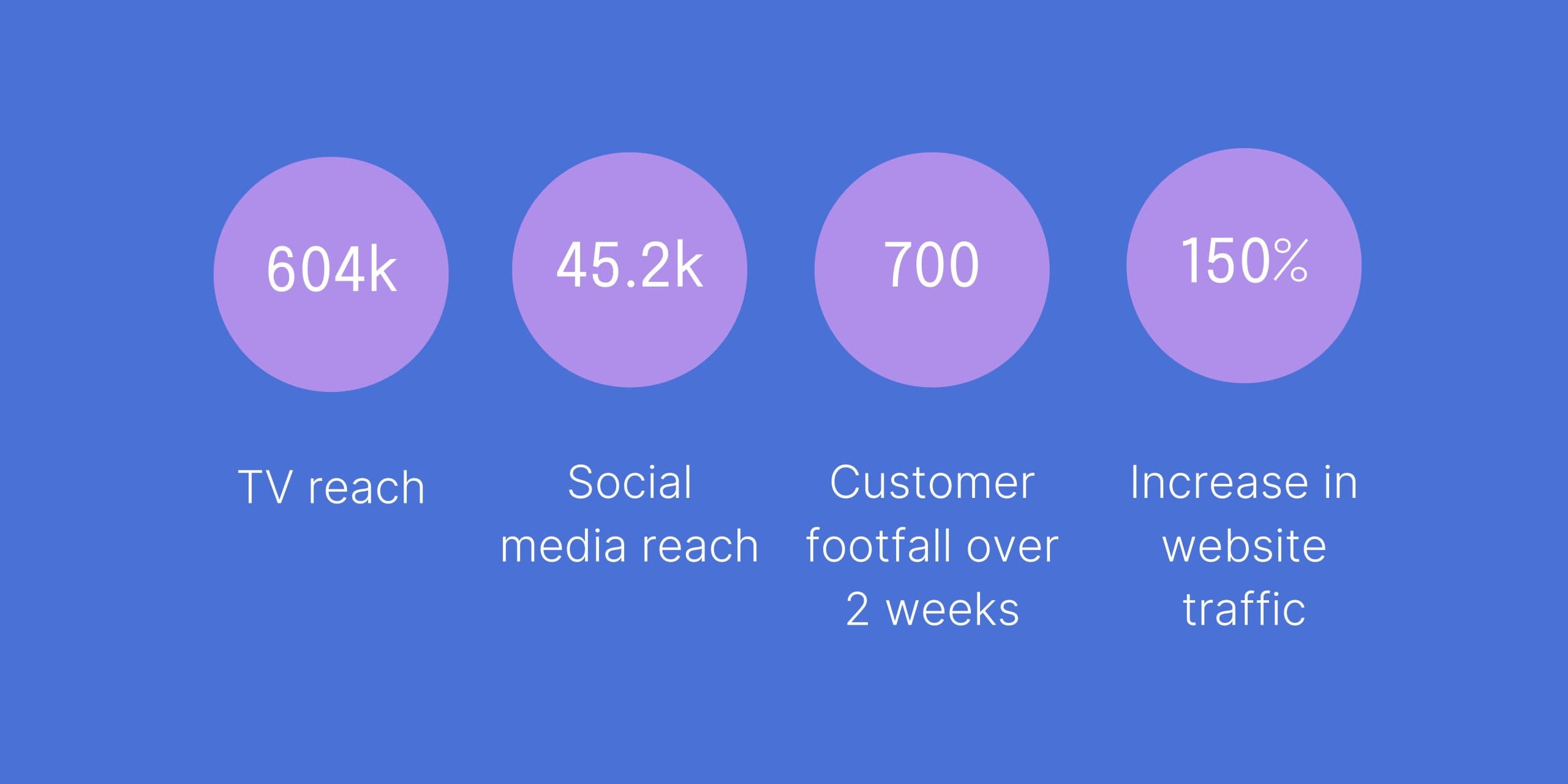 604k

TV reach

45.2k

Social media reach

700

Customer footfall over 2 weeks

150%

Increase in website traffic